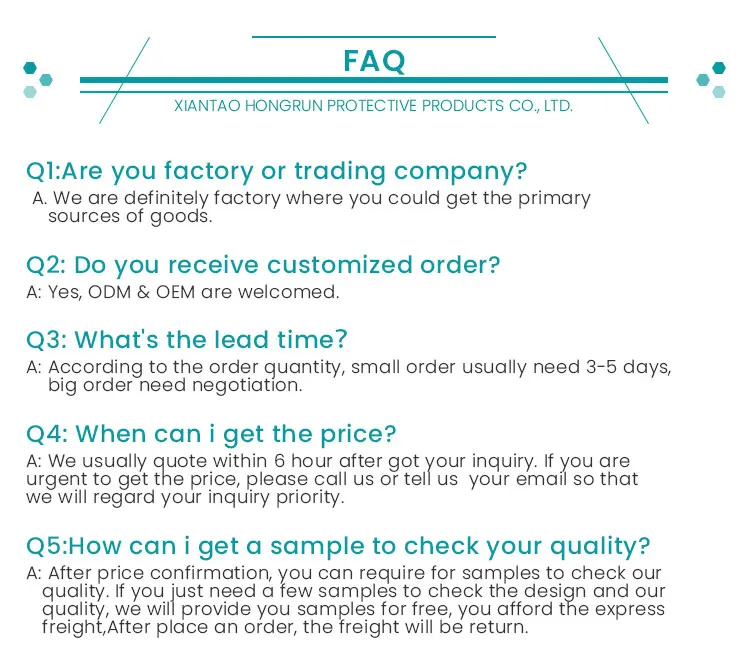 FAQ

XIANTAO HONGRUN PROTECTIVE PRODUCTS CO., LTD.

Q1:Are you factory or trading company?
A. We are definitely factory where you could get the primary sources of goods.

Q2: Do you receive customized order?
A: Yes, ODM & OEM are welcomed.

Q3: What's the lead time?
A: According to the order quantity, small order usually need 3-5 days, big order need negotiation.

Q4: When can i get the price?
A: We usually quote within 6 hour after got your inquiry. If you are urgent to get the price, please call us or tell us your email so that we will regard your inquiry priority.

Q5:How can i get a sample to check your quality?
A: After price confirmation, you can require for samples to check our quality. If you just need a few samples to check the design and our quality, we will provide you samples for free, you afford the express freight,After place an order, the freight will be return.